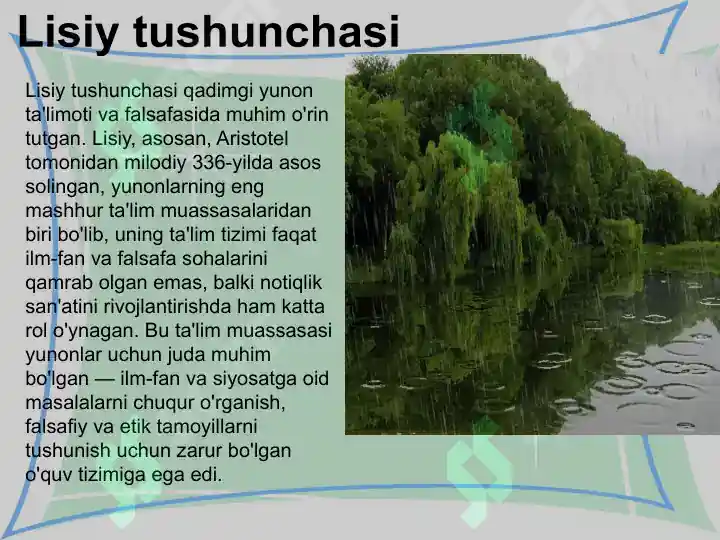 Lisiy tushunchasi

Lisiy tushunchasi qadimgi yunon ta'limoti va falsafasida muhim o'rin tutgan. Lisiy, asosan, Aristotel tomonidan milodiy 336-yilda asos solingan, yunonlarning eng mashhur ta'lim muassasalaridan biri bo'lib, uning ta'lim tizimi faqat ilm-fan va falsafa sohalarini qamrab olgan emas, balki notiqlik san'atini rivojlantirishda ham katta rol o'ynagan. Bu ta'lim muassasasi yunonlar uchun juda muhim bo'lgan — ilm-fan va siyosatga oid masalalarni chuqur o'rganish, falsafiy va etik tamoyillarni tushunish uchun zarur bo'lgan o'quv tizimiga ega edi.